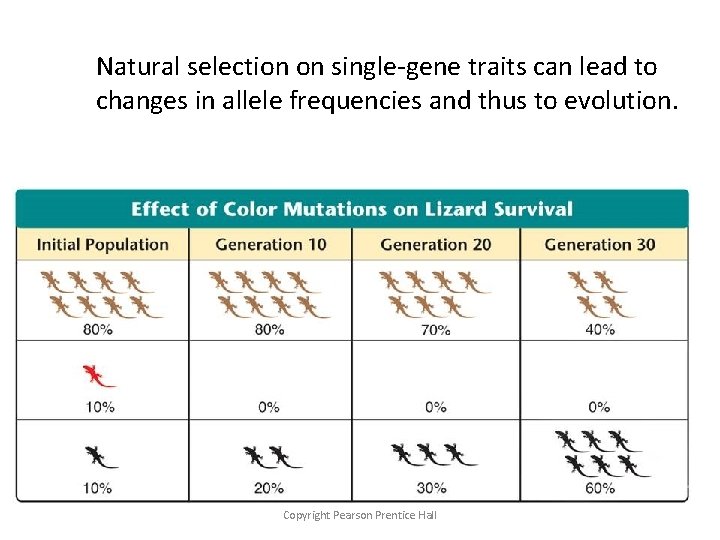 Natural selection on single-gene traits can lead to changes in allele frequencies and thus to evolution.

Effect of Color Mutations on Lizard Survival

| Initial Population | Generation 10 | Generation 20 | Generation 30 |
|---|---|---|---|
| 80% | 80% | 70% | 40% |
| 10% | 0% | 0% | 0% |
| 10% | 20% | 30% | 60% |

Copyright Pearson Prentice Hall